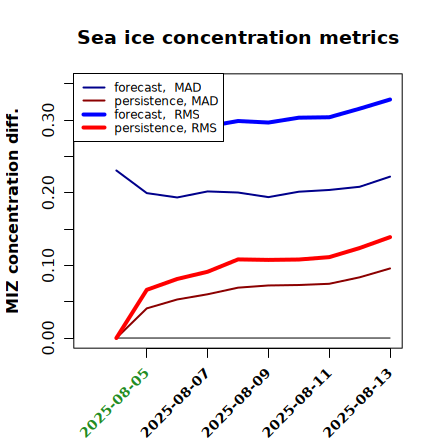 Sea ice concentration metrics

forecast, MAD
persistence, MAD
forecast, RMS
persistence, RMS

MIZ concentration diff.

0.00
0.10
0.20
0.30

2025-08-05
2025-08-07
2025-08-09
2025-08-11
2025-08-13